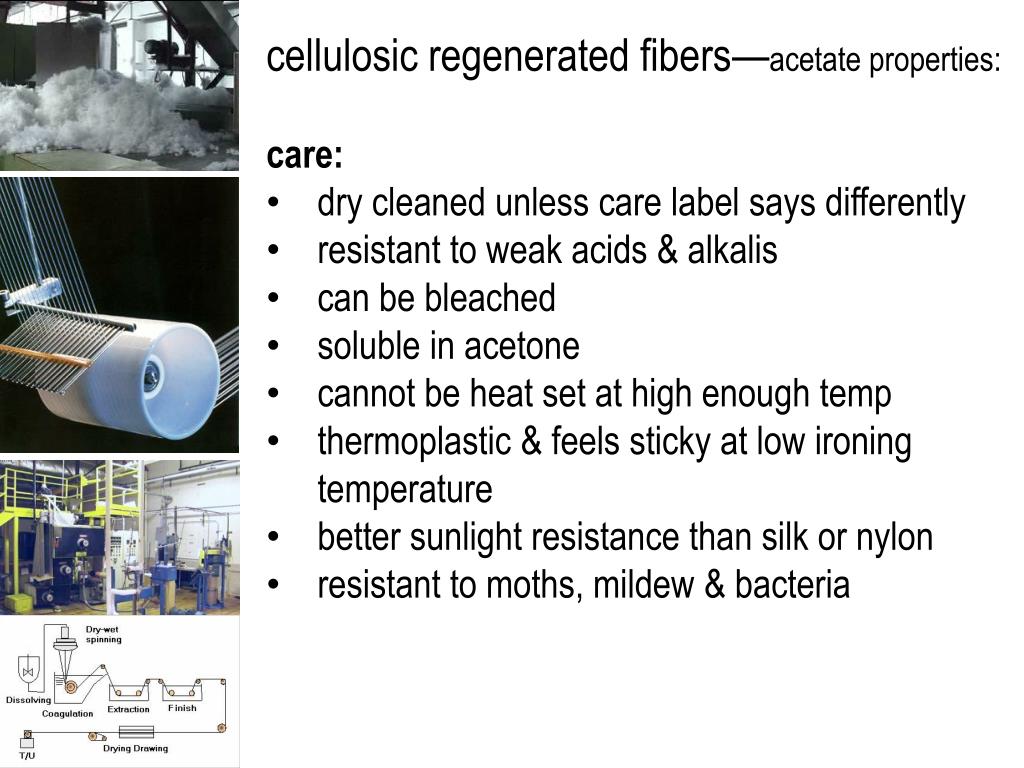 cellulosic regenerated fibers—acetate properties:

care:
• dry cleaned unless care label says differently
• resistant to weak acids & alkalis
• can be bleached
• soluble in acetone
• cannot be heat set at high enough temp
• thermoplastic & feels sticky at low ironing temperature
• better sunlight resistance than silk or nylon
• resistant to moths, mildew & bacteria

Dry-wet spinning
Dissolving
Coagulation
Extraction
Finish
Drying Drawing
T/U